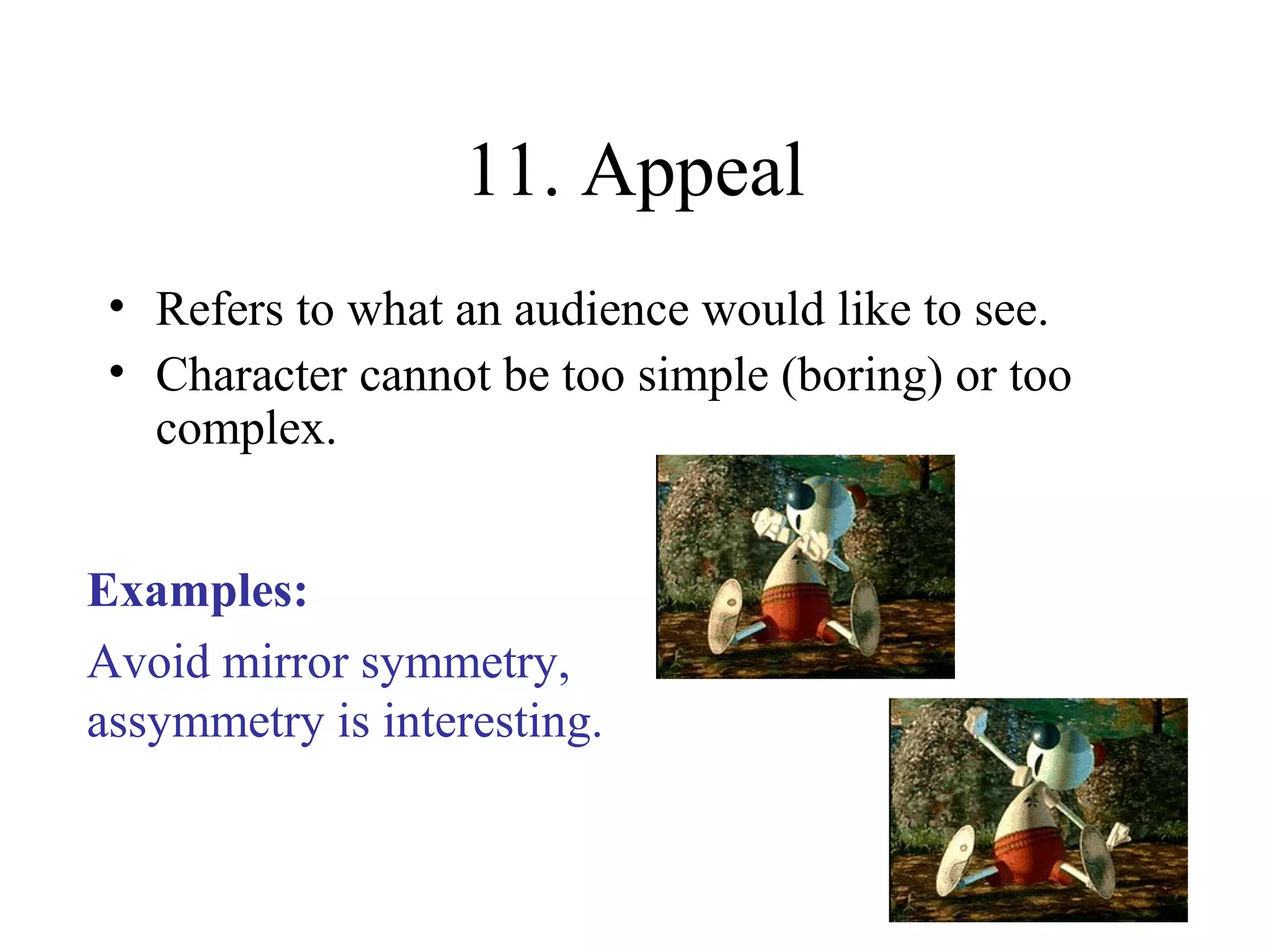 11. Appeal

• Refers to what an audience would like to see.
• Character cannot be too simple (boring) or too complex.

Examples:

Avoid mirror symmetry, assymmetry is interesting.